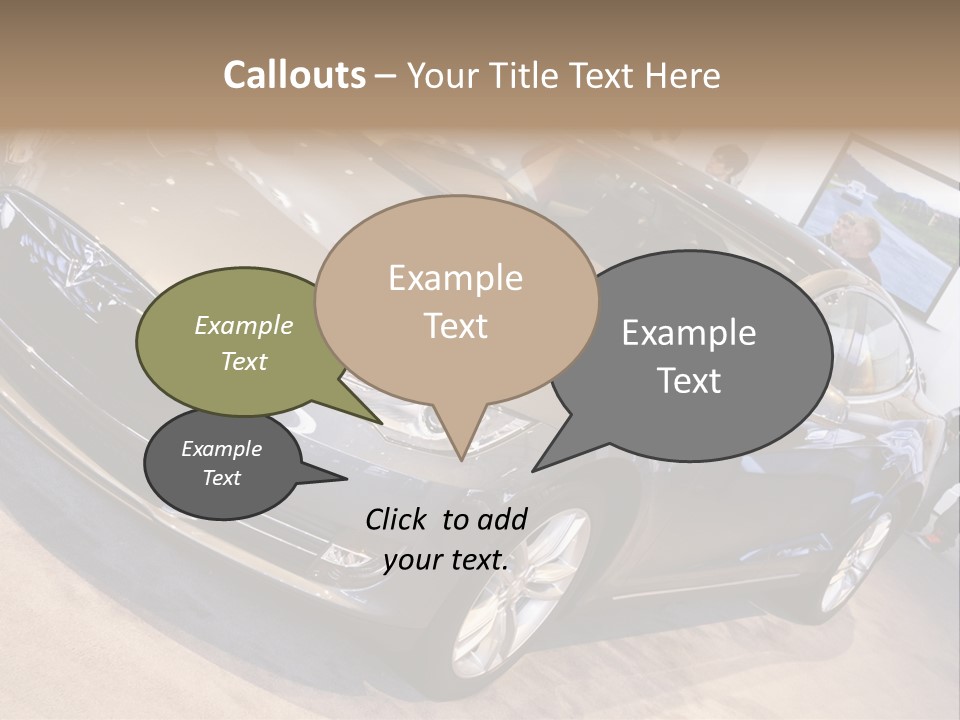 Callouts – Your Title Text Here

Example Text

Example Text

Example Text

Example Text

Click to add your text.